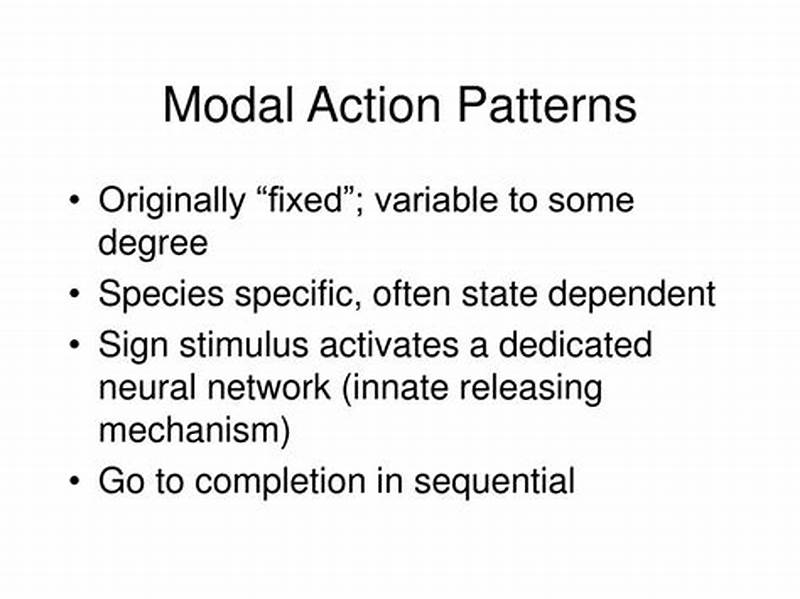 Modal Action Patterns

• Originally “fixed”; variable to some degree
• Species specific, often state dependent
• Sign stimulus activates a dedicated neural network (innate releasing mechanism)
• Go to completion in sequential